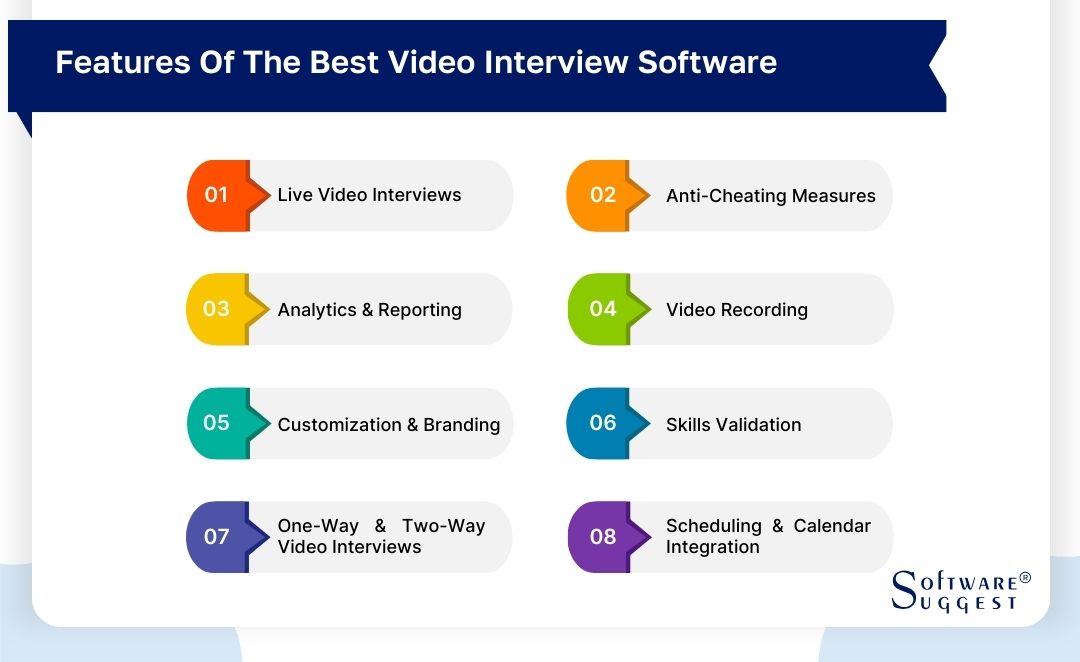 Features Of The Best Video Interview Software

01 Live Video Interviews

02 Anti-Cheating Measures

03 Analytics & Reporting

04 Video Recording

05 Customization & Branding

06 Skills Validation

07 One-Way & Two-Way Video Interviews

08 Scheduling & Calendar Integration

Software® Suggest